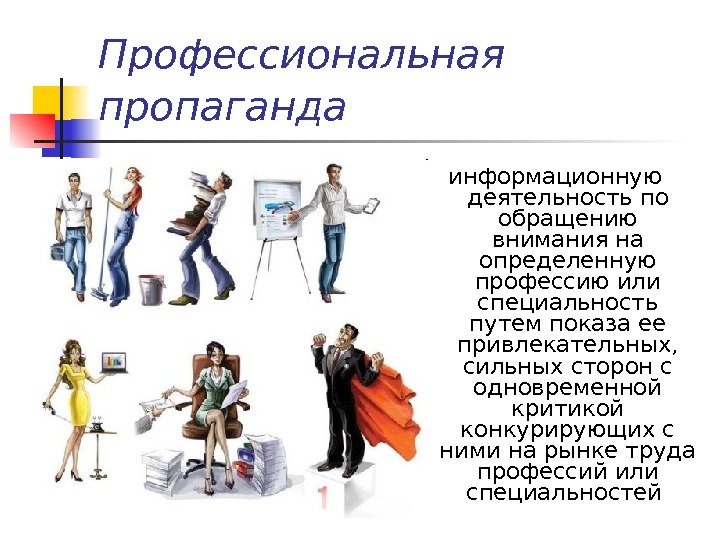 Профессиональная пропаганда

информационную деятельность по обращению внимания на определенную профессию или специальность путем показа ее привлекательных, сильных сторон с одновременной критикой конкурирующих с ними на рынке труда профессий или специальностей

1